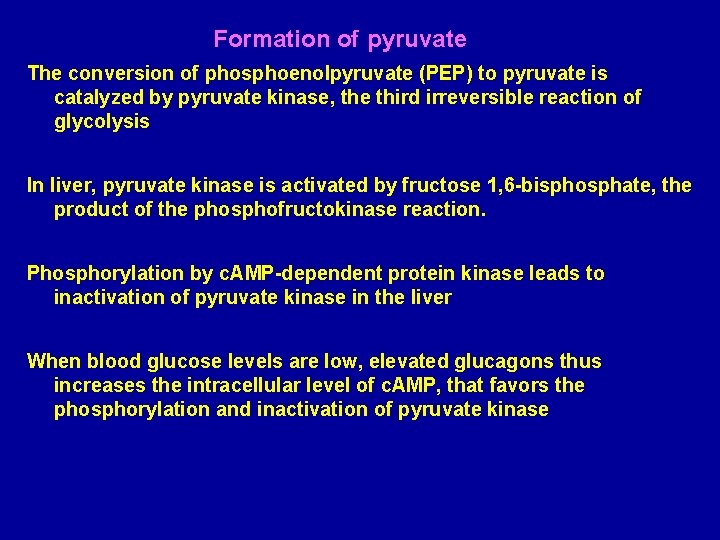 Formation of pyruvate

The conversion of phosphoenolpyruvate (PEP) to pyruvate is catalyzed by pyruvate kinase, the third irreversible reaction of glycolysis

In liver, pyruvate kinase is activated by fructose 1,6-bisphosphate, the product of the phosphofructokinase reaction.

Phosphorylation by cAMP-dependent protein kinase leads to inactivation of pyruvate kinase in the liver

When blood glucose levels are low, elevated glucagons thus increases the intracellular level of cAMP, that favors the phosphorylation and inactivation of pyruvate kinase